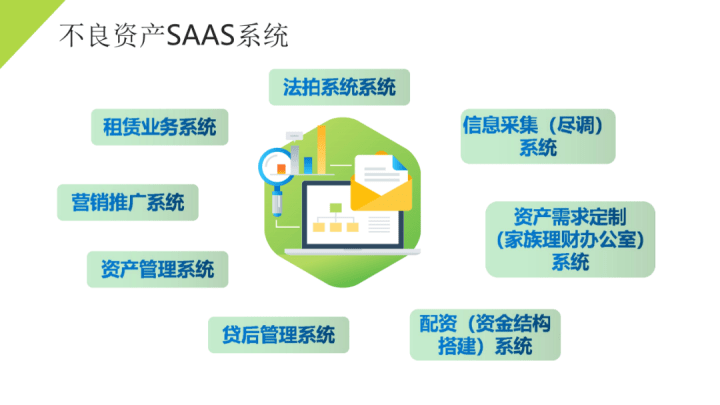 不良资产SAAS系统

法拍系统系统

租赁业务系统

信息采集（尽调）系统

营销推广系统

资产需求定制（家族理财办公室）系统

资产管理系统

贷后管理系统

配资（资金结构搭建）系统